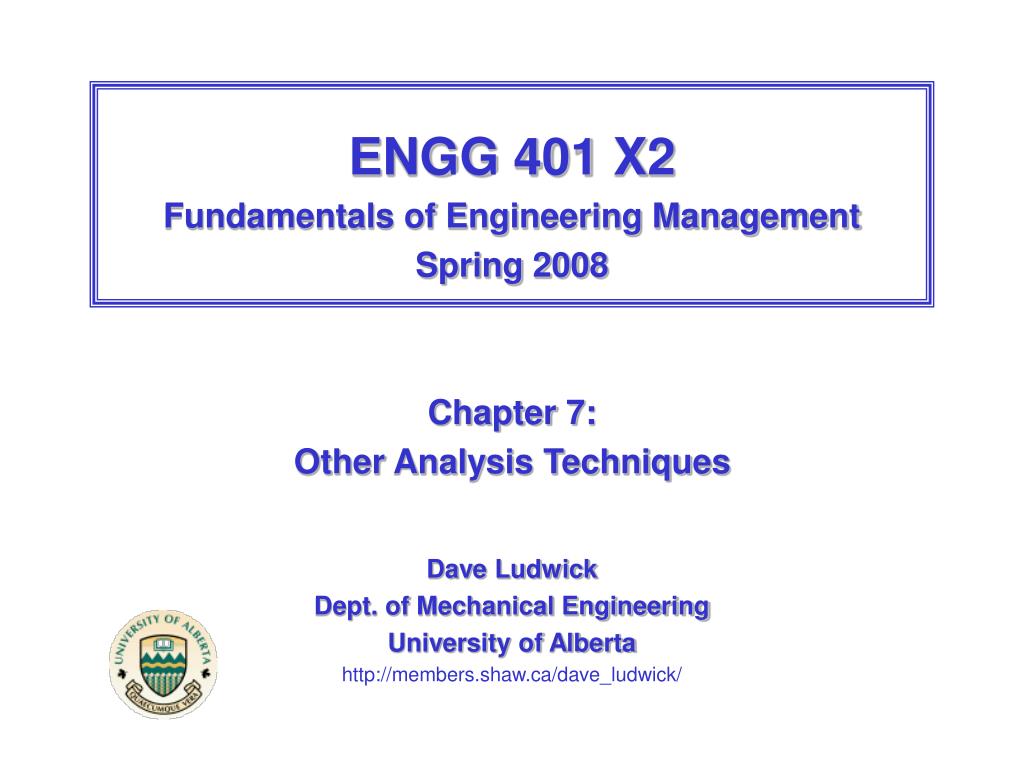 ENGG 401 X2
Fundamentals of Engineering Management
Spring 2008

Chapter 7:
Other Analysis Techniques

Dave Ludwick
Dept. of Mechanical Engineering
University of Alberta
http://members.shaw.ca/dave_ludwick/

UNIVERSITY OF ALBERTA
QUAECUMQUE VERA